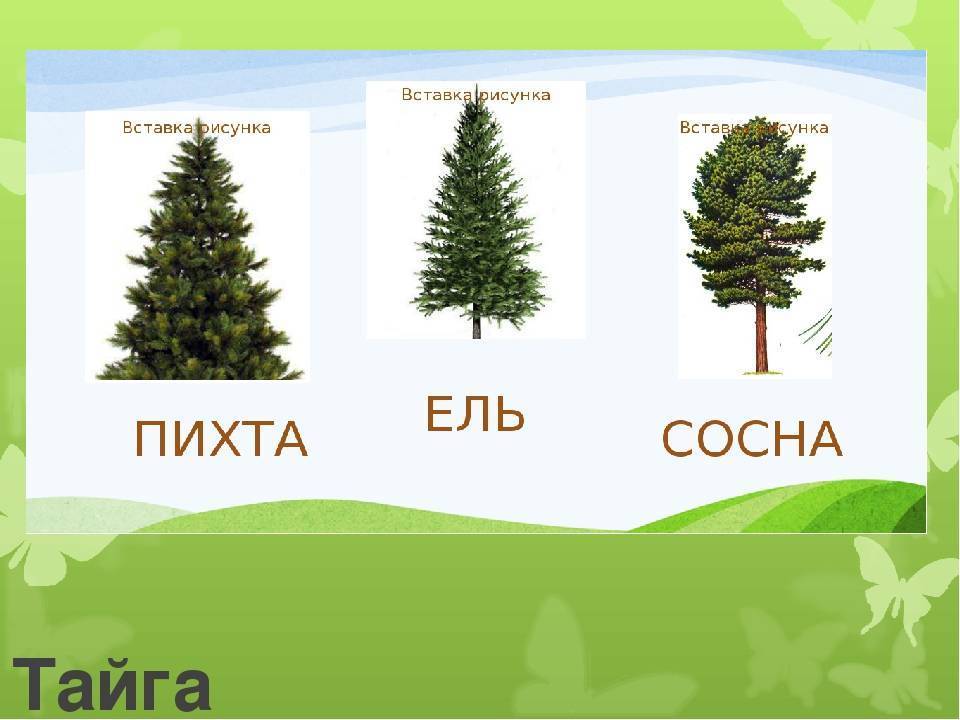 Вставка рисунка

Вставка рисунка

Вставка рисунка

ПИХТА

ЕЛЬ

СОСНА

Тайга